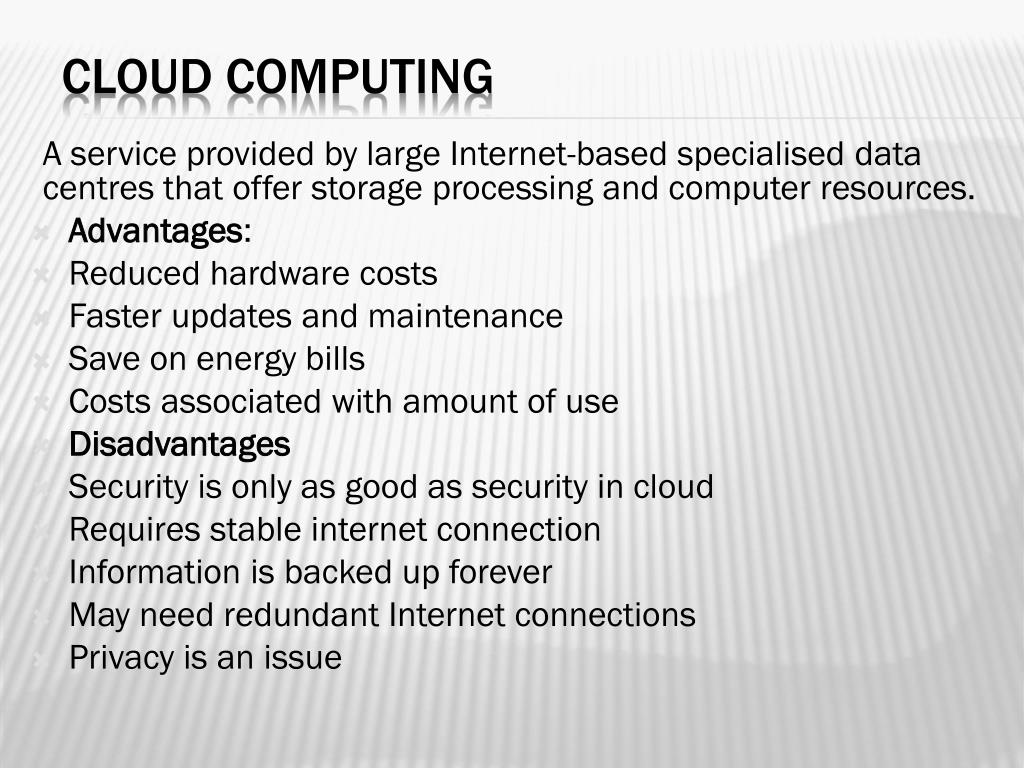 CLOUD COMPUTING

A service provided by large Internet-based specialised data centres that offer storage processing and computer resources.

Advantages:
Reduced hardware costs
Faster updates and maintenance
Save on energy bills
Costs associated with amount of use
Disadvantages
Security is only as good as security in cloud
Requires stable internet connection
Information is backed up forever
May need redundant Internet connections
Privacy is an issue